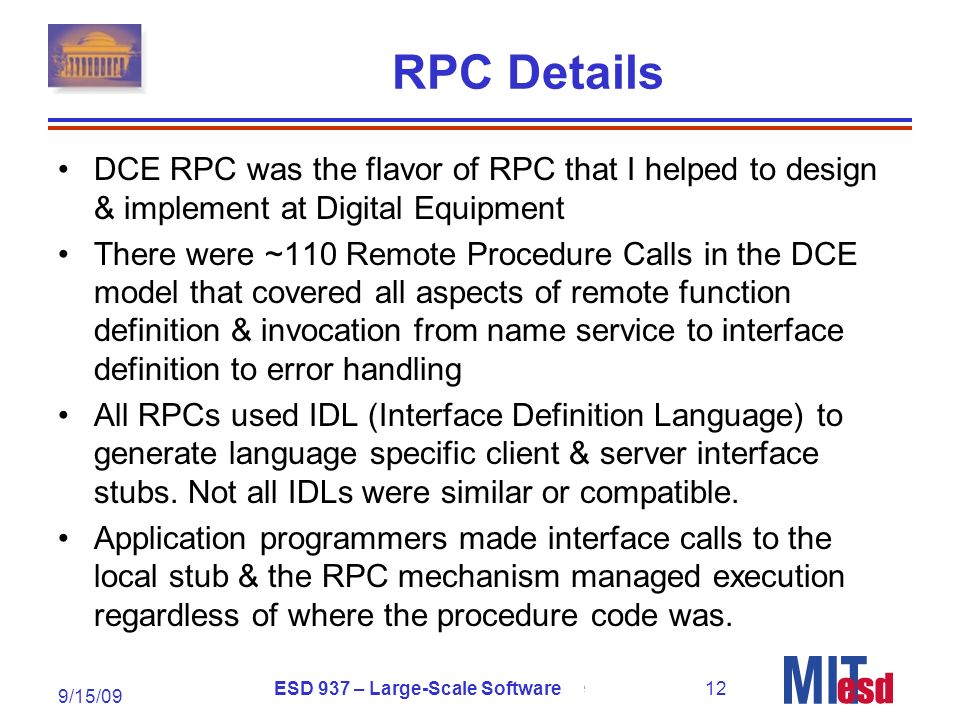 RPC Details

• DCE RPC was the flavor of RPC that I helped to design & implement at Digital Equipment

• There were ~110 Remote Procedure Calls in the DCE model that covered all aspects of remote function definition & invocation from name service to interface definition to error handling

• All RPCs used IDL (Interface Definition Language) to generate language specific client & server interface stubs. Not all IDLs were similar or compatible.

• Application programmers made interface calls to the local stub & the RPC mechanism managed execution regardless of where the procedure code was.

9/15/09

ESD 937 – Large-Scale Software

12

MIT esd